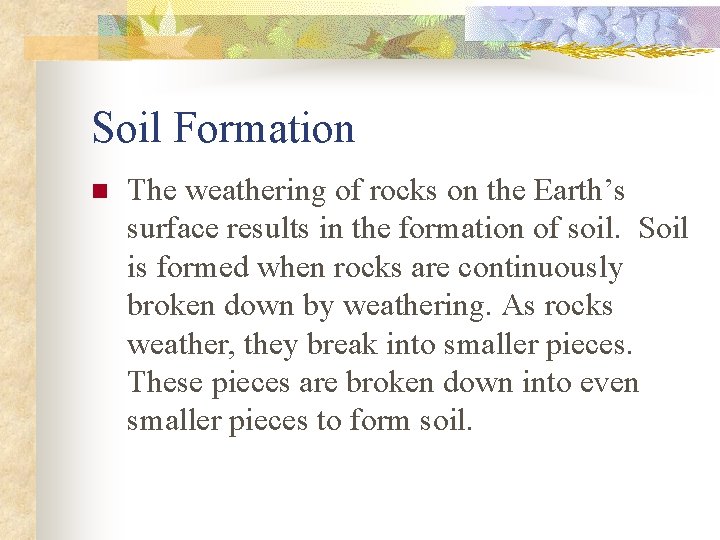 Soil Formation

The weathering of rocks on the Earth’s surface results in the formation of soil. Soil is formed when rocks are continuously broken down by weathering. As rocks weather, they break into smaller pieces. These pieces are broken down into even smaller pieces to form soil.